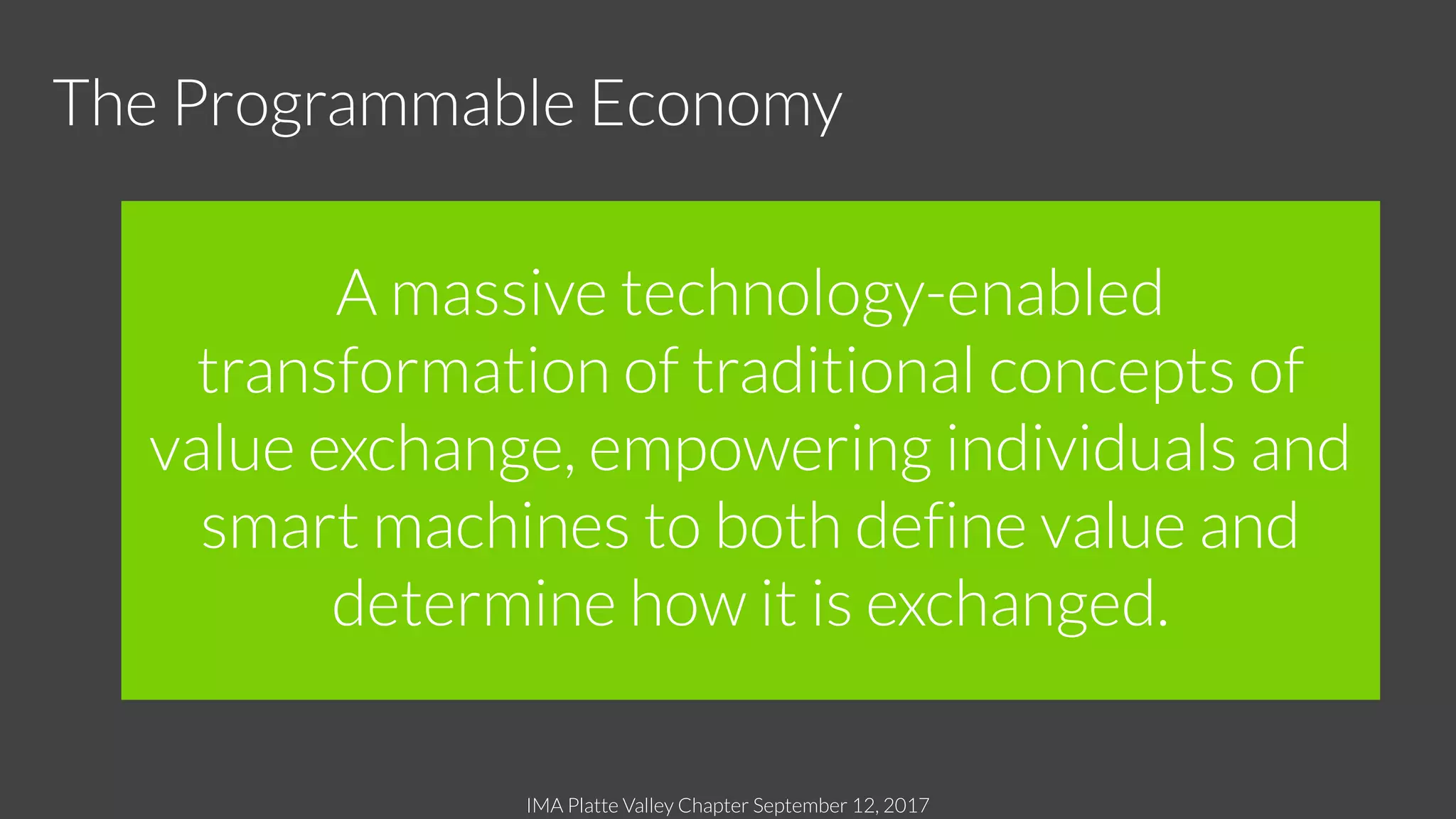 The Programmable Economy

A massive technology-enabled transformation of traditional concepts of value exchange, empowering individuals and smart machines to both define value and determine how it is exchanged.

IMA Platte Valley Chapter September 12, 2017